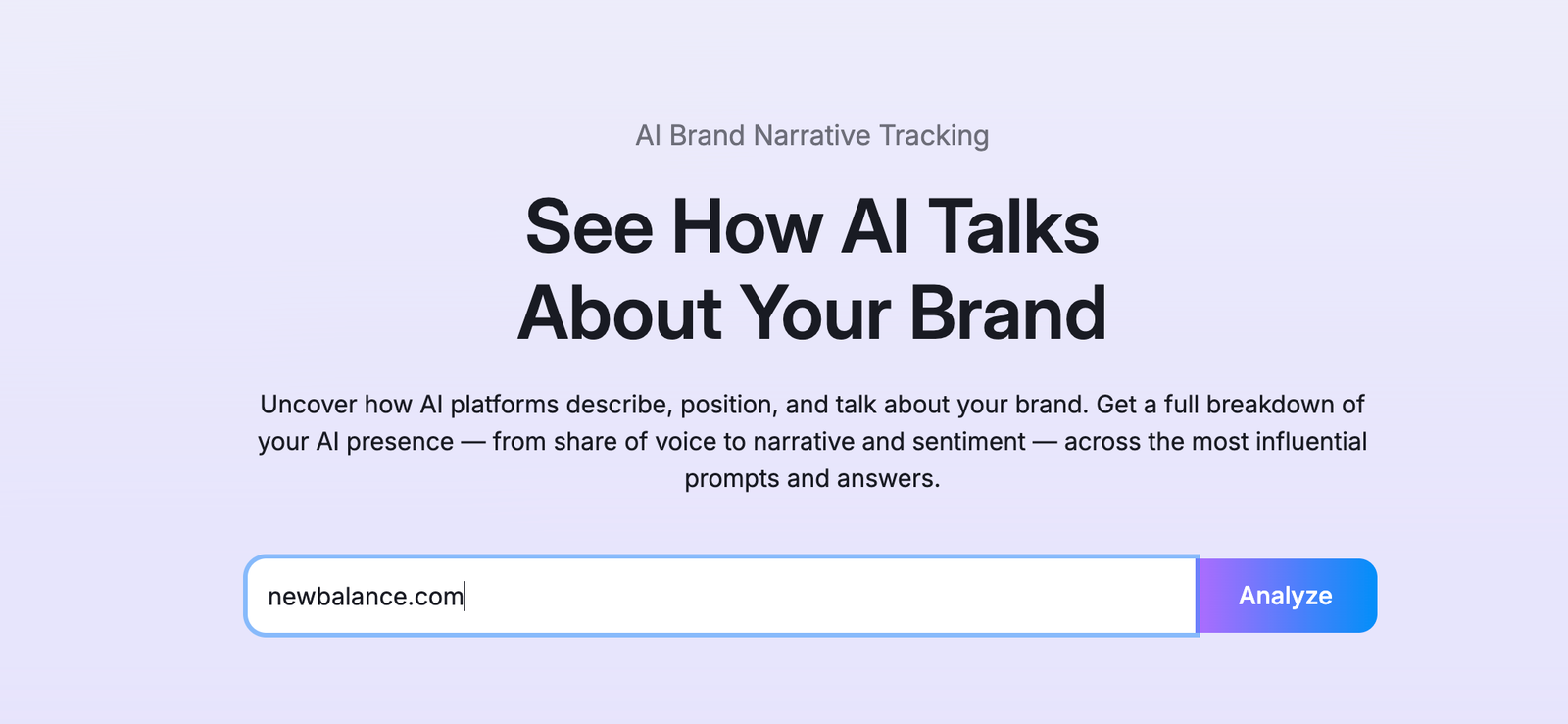 AI Brand Narrative Tracking

See How AI Talks About Your Brand

Uncover how AI platforms describe, position, and talk about your brand. Get a full breakdown of your AI presence — from share of voice to narrative and sentiment — across the most influential prompts and answers.

newbalance.com

Analyze